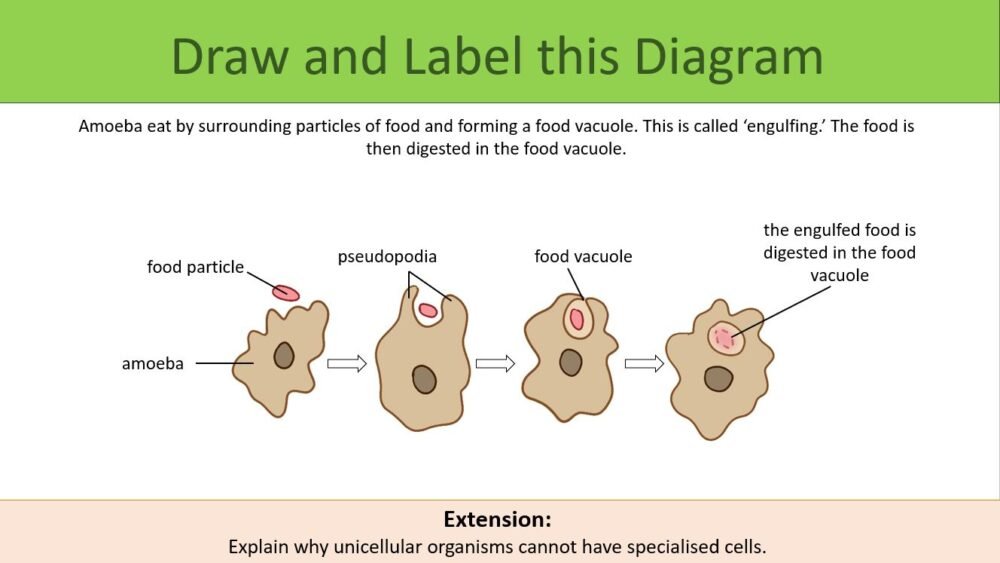 Draw and Label this Diagram

Amoeba eat by surrounding particles of food and forming a food vacuole. This is called 'engulfing.' The food is then digested in the food vacuole.

food particle

amoeba

pseudopodia

food vacuole

the engulfed food is digested in the food vacuole

Extension:
Explain why unicellular organisms cannot have specialised cells.